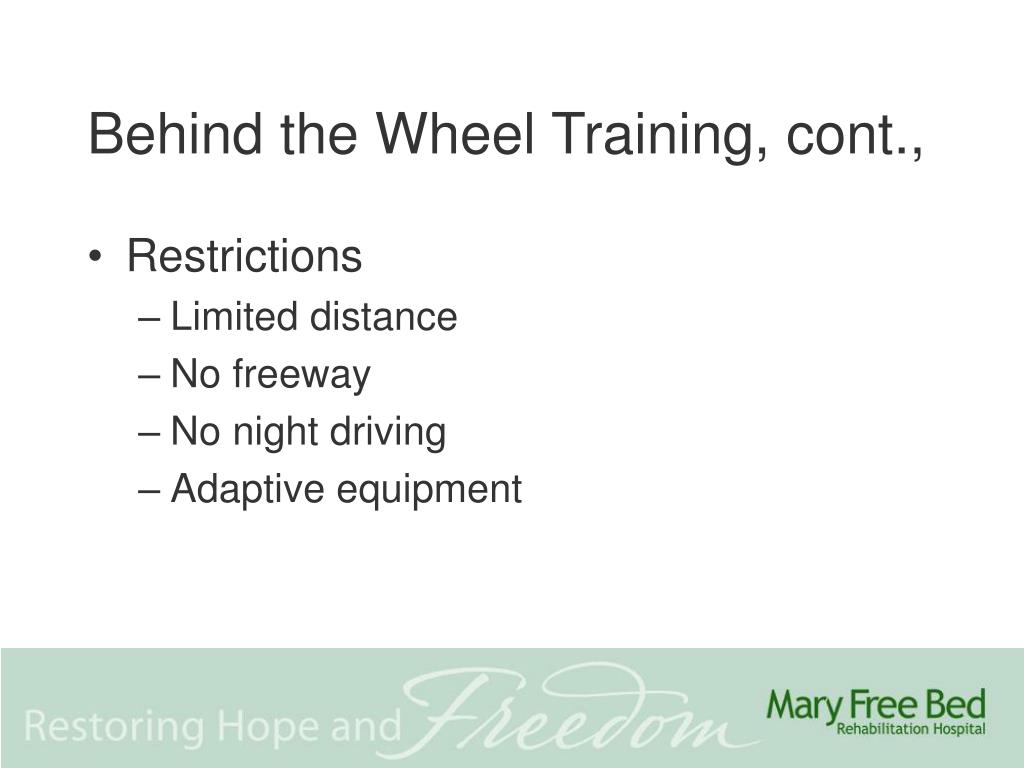 Behind the Wheel Training, cont.,

• Restrictions
– Limited distance
– No freeway
– No night driving
– Adaptive equipment

Restoring Hope and Freedom

Mary Free Bed
Rehabilitation Hospital